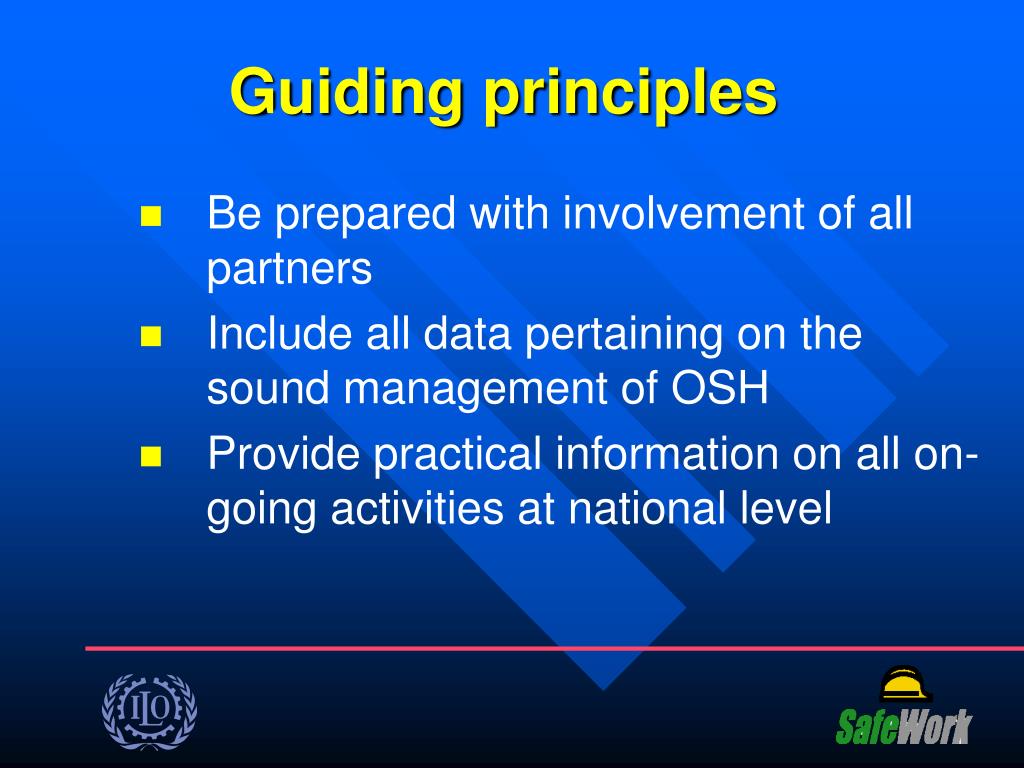 Guiding principles

- Be prepared with involvement of all partners
- Include all data pertaining on the sound management of OSH
- Provide practical information on all on-going activities at national level

ILO

SafeWork